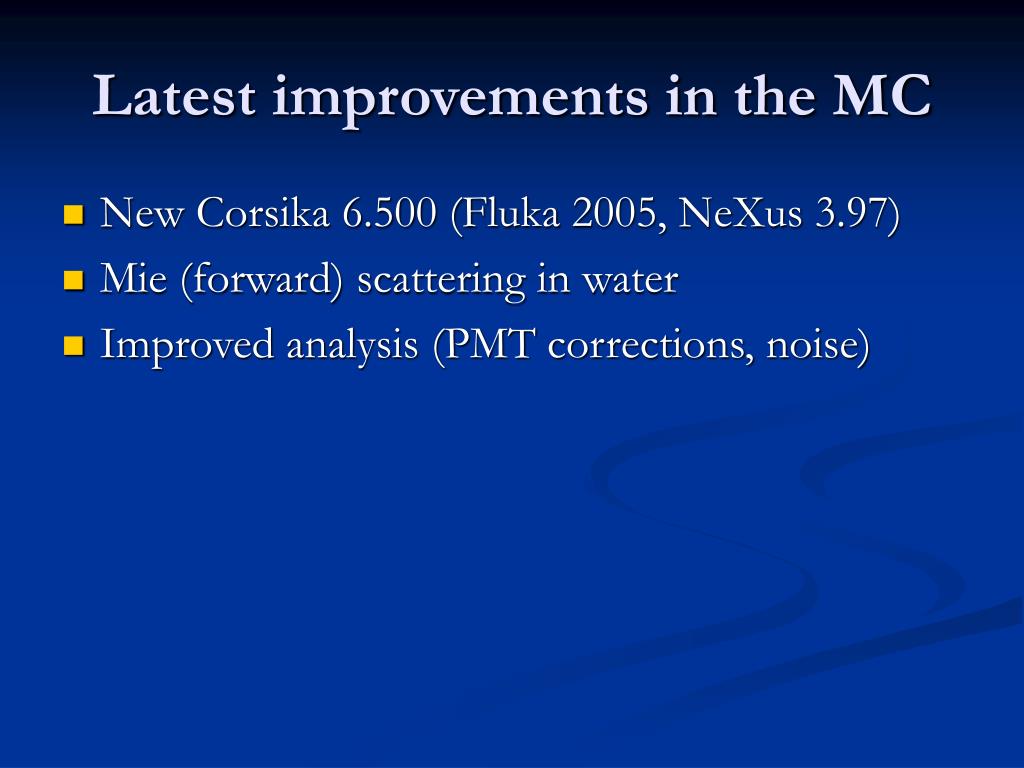 Latest improvements in the MC

New Corsika 6.500 (Fluka 2005, NeXus 3.97)
Mie (forward) scattering in water
Improved analysis (PMT corrections, noise)